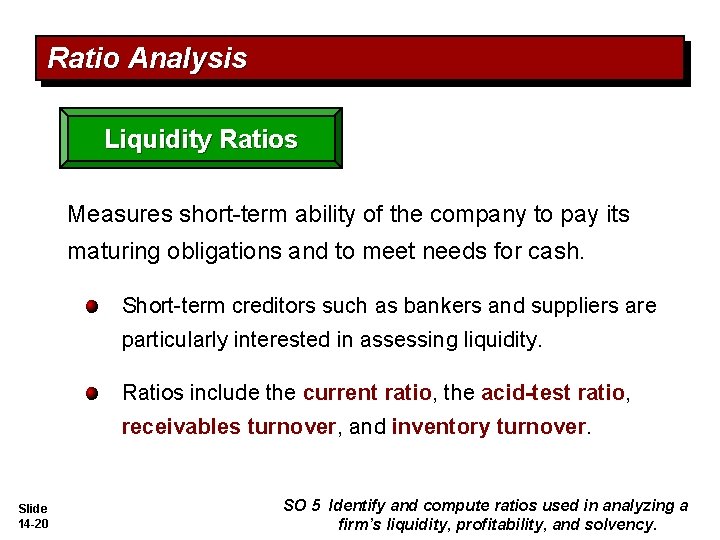 Ratio Analysis

Liquidity Ratios

Measures short-term ability of the company to pay its maturing obligations and to meet needs for cash.

Short-term creditors such as bankers and suppliers are particularly interested in assessing liquidity.

Ratios include the current ratio, the acid-test ratio, receivables turnover, and inventory turnover.

Slide 14-20

SO 5 Identify and compute ratios used in analyzing a firm's liquidity, profitability, and solvency.